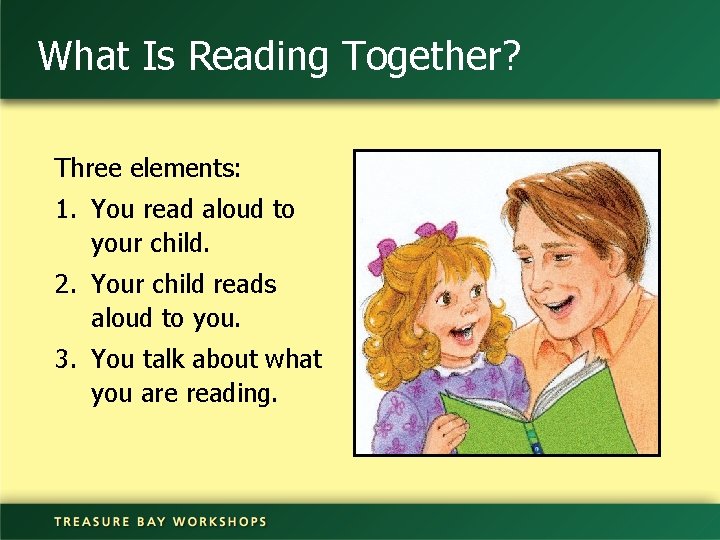 What Is Reading Together?

Three elements:

1. You read aloud to your child.
2. Your child reads aloud to you.
3. You talk about what you are reading.

TREASURE BAY WORKSHOPS